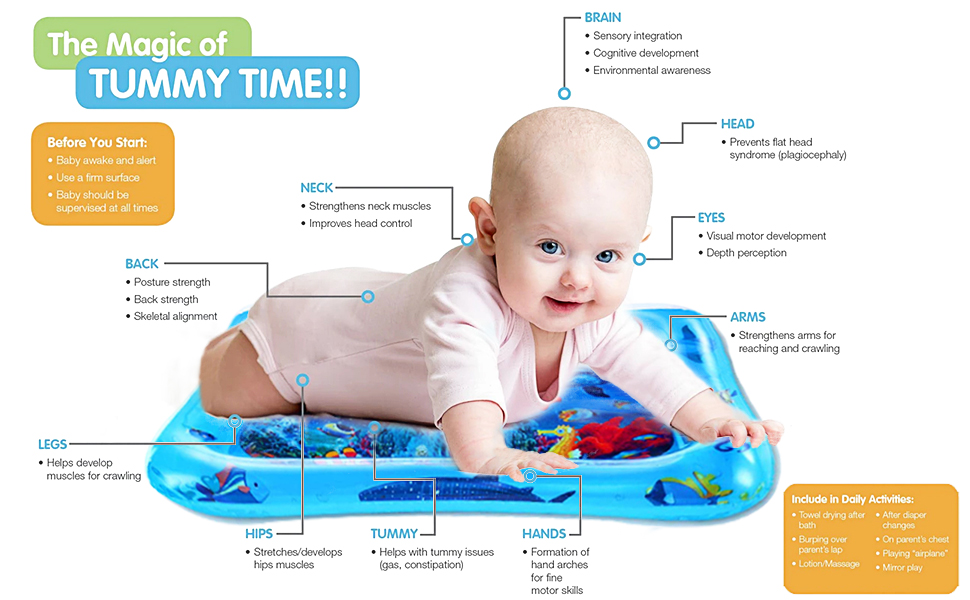 The Magic of
TUMMY TIME!!

Before You Start:
• Baby awake and alert
• Use a firm surface
• Baby should be supervised at all times

BRAIN
• Sensory integration
• Cognitive development
• Environmental awareness

HEAD
• Prevents flat head syndrome (plagiocephaly)

NECK
• Strengthens neck muscles
• Improves head control

EYES
• Visual motor development
• Depth perception

BACK
• Posture strength
• Back strength
• Skeletal alignment

ARMS
• Strengthens arms for reaching and crawling

LEGS
• Helps develop muscles for crawling

HIPS
• Stretches/develops hips muscles

TUMMY
• Helps with tummy issues (gas, constipation)

HANDS
• Formation of hand arches for fine motor skills

Include in Daily Activities:
• Towel drying after bath
• Burping over parent's lap
• Lotion/Massage
• After diaper changes
• On parent's chest
• Playing "airplane"
• Mirror play